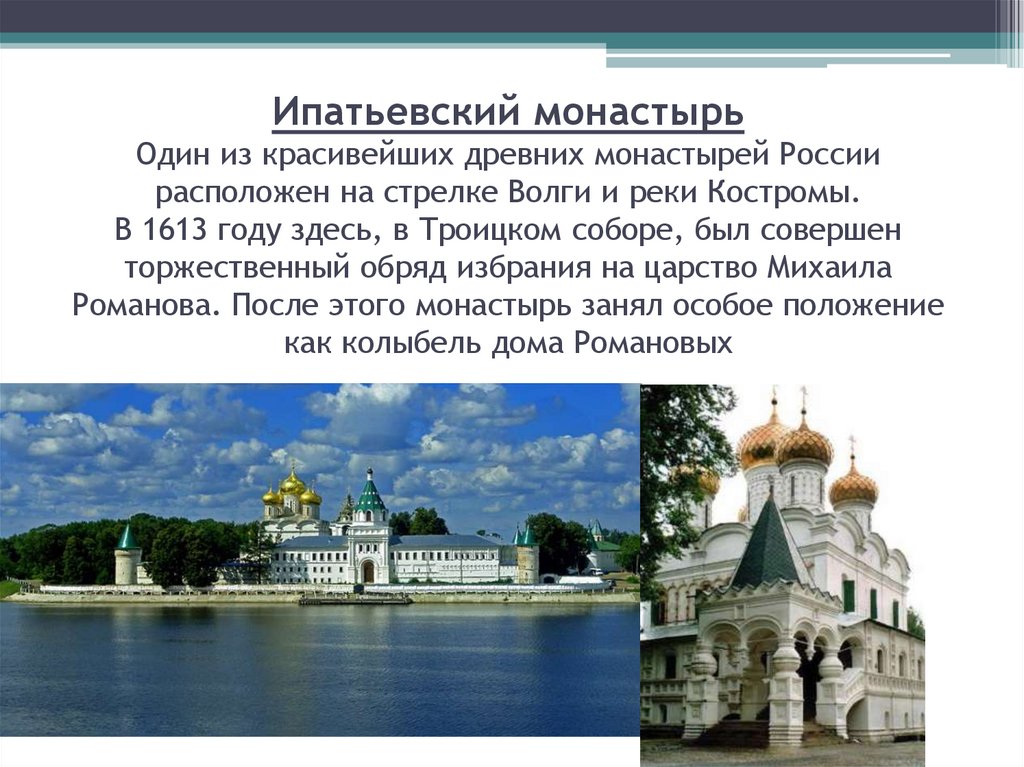 Ипатьевский монастырь

Один из красивейших древних монастырей России расположен на стрелке Волги и реки Костромы.
В 1613 году здесь, в Троицком соборе, был совершен торжественный обряд избрания на царство Михаила Романова. После этого монастырь занял особое положение как колыбель дома Романовых